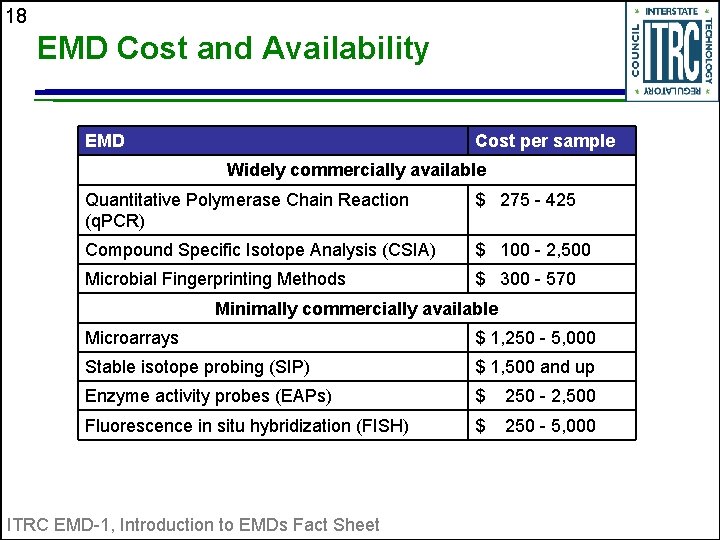 18

EMD Cost and Availability

INTERSTATE TECHNOLOGY REGULATORY COUNCIL ITRC

| EMD | Cost per sample |
|---|---|
| Widely commercially available | |
| Quantitative Polymerase Chain Reaction (qPCR) | \$ 275 - 425 |
| Compound Specific Isotope Analysis (CSIA) | \$ 100 - 2,500 |
| Microbial Fingerprinting Methods | \$ 300 - 570 |
| Minimally commercially available | |
| Microarrays | \$ 1,250 - 5,000 |
| Stable isotope probing (SIP) | \$ 1,500 and up |
| Enzyme activity probes (EAPs) | \$ 250 - 2,500 |
| Fluorescence in situ hybridization (FISH) | \$ 250 - 5,000 |

ITRC EMD-1, Introduction to EMDs Fact Sheet